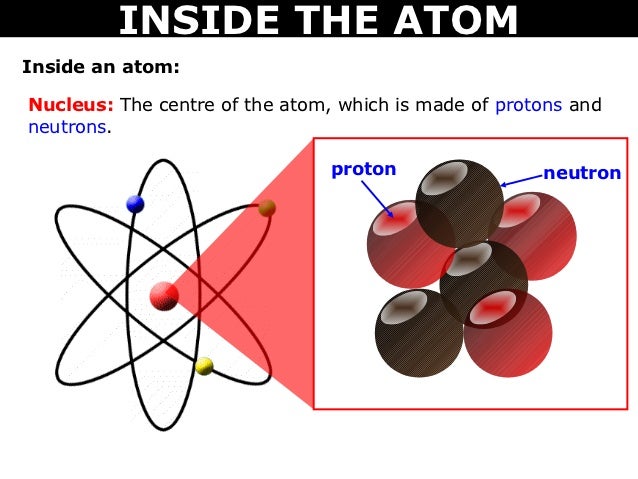 INSIDE THE ATOM

Inside an atom:

Nucleus: The centre of the atom, which is made of protons and neutrons.

proton

neutron